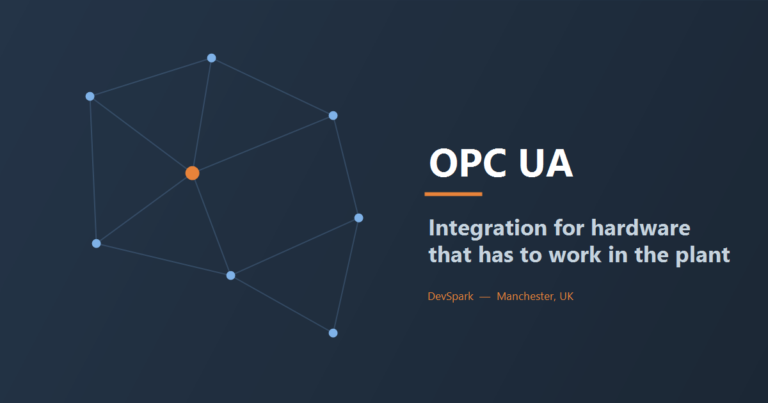 OPC UA

Integration for hardware that has to work in the plant

DevSpark — Manchester, UK